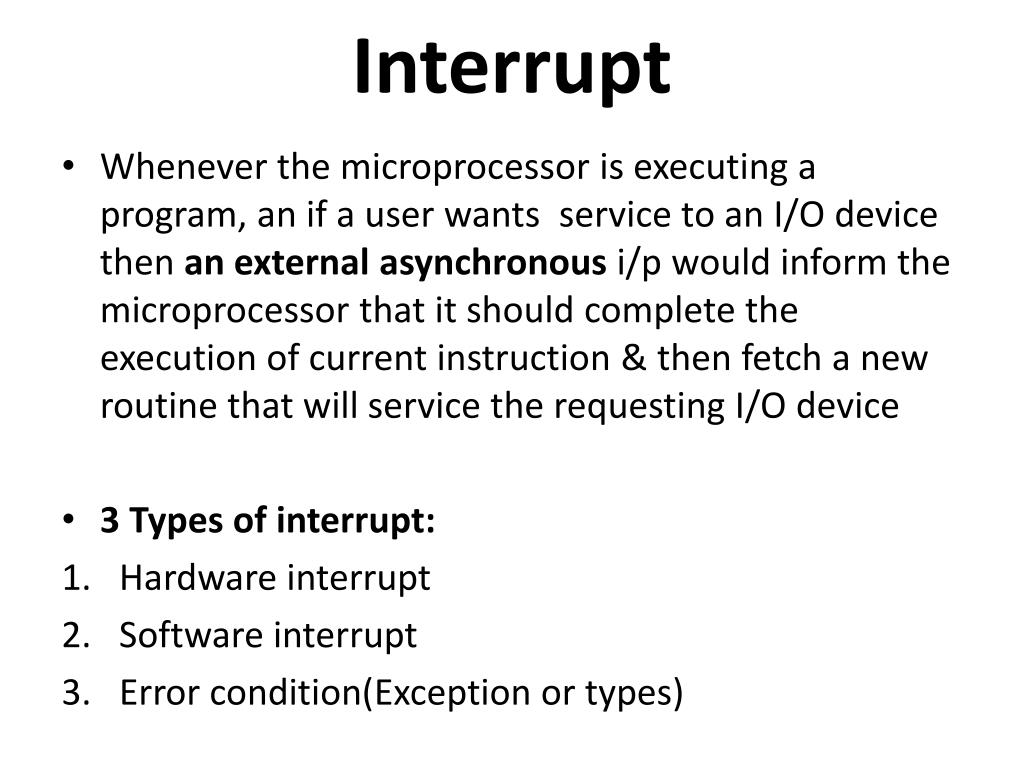 Interrupt

• Whenever the microprocessor is executing a program, an if a user wants service to an I/O device then an external asynchronous i/p would inform the microprocessor that it should complete the execution of current instruction & then fetch a new routine that will service the requesting I/O device

• 3 Types of interrupt:
1. Hardware interrupt
2. Software interrupt
3. Error condition(Exception or types)